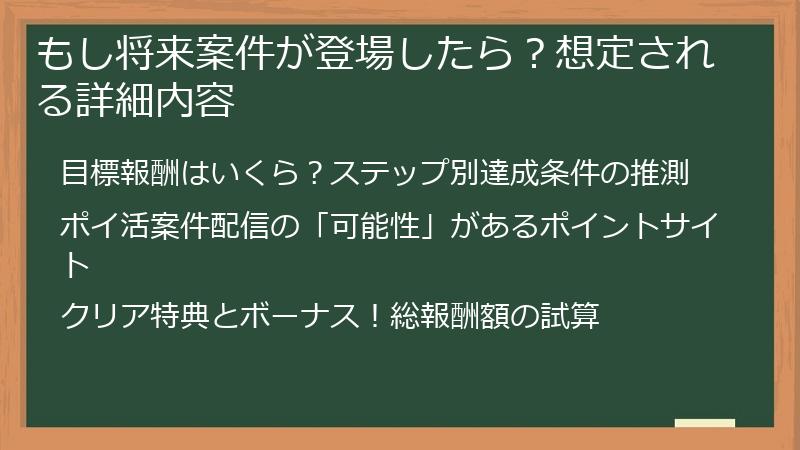 もし将来案件が登場したら？想定される詳細内容

目標報酬はいくら？ステップ別達成条件の推測

ポイ活案件配信の「可能性」があるポイントサイト

クリア特典とボーナス！総報酬額の試算